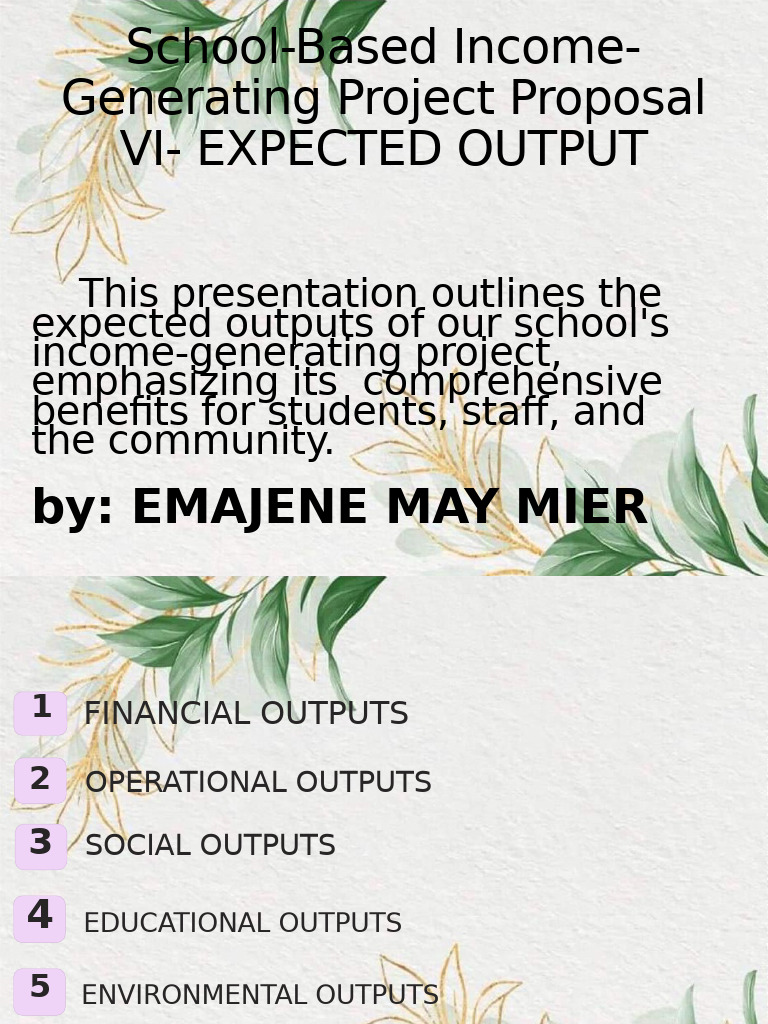 School-Based Income-Generating Project Proposal
VI- EXPECTED OUTPUT

This presentation outlines the expected outputs of our school's income-generating project, emphasizing its comprehensive benefits for students, staff, and the community.

by: EMAJENE MAY MIER

1 FINANCIAL OUTPUTS

2 OPERATIONAL OUTPUTS

3 SOCIAL OUTPUTS

4 EDUCATIONAL OUTPUTS

5 ENVIRONMENTAL OUTPUTS